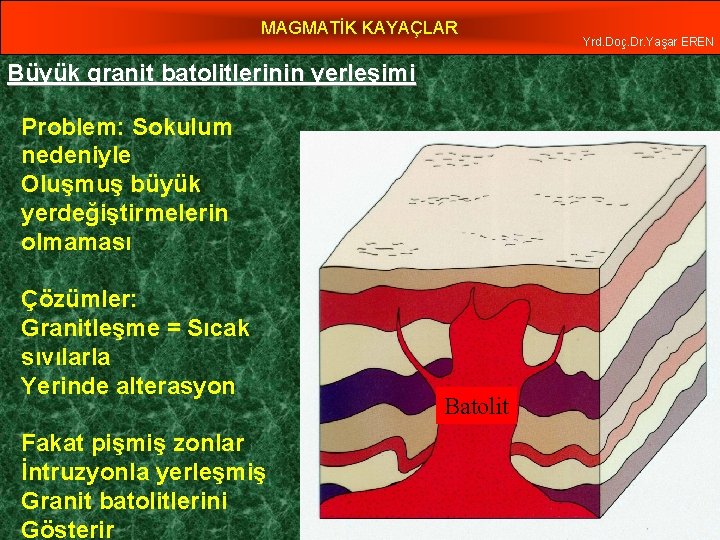 MAGMATİK KAYAÇLAR

Yrd.Doç.Dr.Yaşar EREN

Büyük granit batolitlerinin yerleşimi

Problem: Sokulum nedeniyle
Oluşmuş büyük yerdeğiştirmelerin olmaması

Çözümler:
Granitleşme = Sıcak sıvılarla
Yerinde alterasyon

Fakat pişmiş zonlar
İntruzyonla yerleşmiş
Granit batolitlerini
Gösterir

Batolit